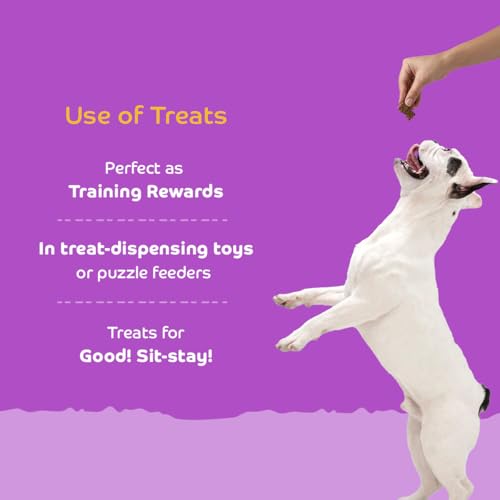 Use of Treats

Perfect as
Training Rewards

In treat-dispensing toys
or puzzle feeders

Treats for
Good! Sit-stay!